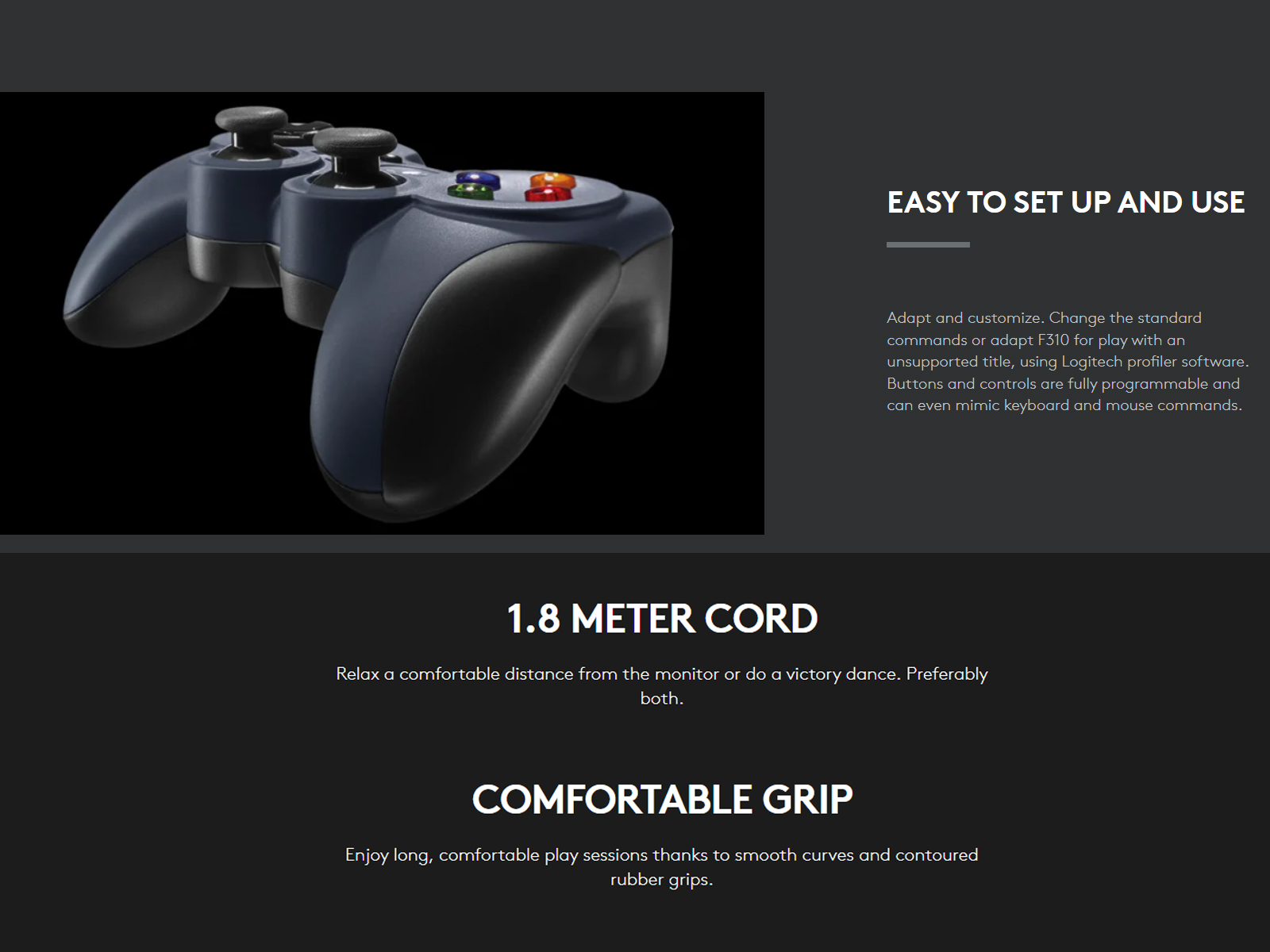 EASY TO SET UP AND USE

Adapt and customize. Change the standard commands or adapt F310 for play with an unsupported title, using Logitech profiler software. Buttons and controls are fully programmable and can even mimic keyboard and mouse commands.

1.8 METER CORD

Relax a comfortable distance from the monitor or do a victory dance. Preferably both.

COMFORTABLE GRIP

Enjoy long, comfortable play sessions thanks to smooth curves and contoured rubber grips.